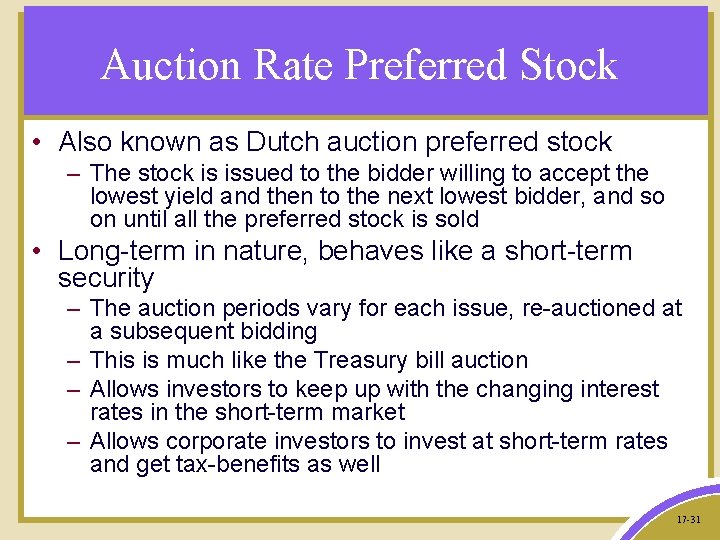 Auction Rate Preferred Stock

• Also known as Dutch auction preferred stock
– The stock is issued to the bidder willing to accept the lowest yield and then to the next lowest bidder, and so on until all the preferred stock is sold

• Long-term in nature, behaves like a short-term security
– The auction periods vary for each issue, re-auctioned at a subsequent bidding
– This is much like the Treasury bill auction
– Allows investors to keep up with the changing interest rates in the short-term market
– Allows corporate investors to invest at short-term rates and get tax-benefits as well

17-31